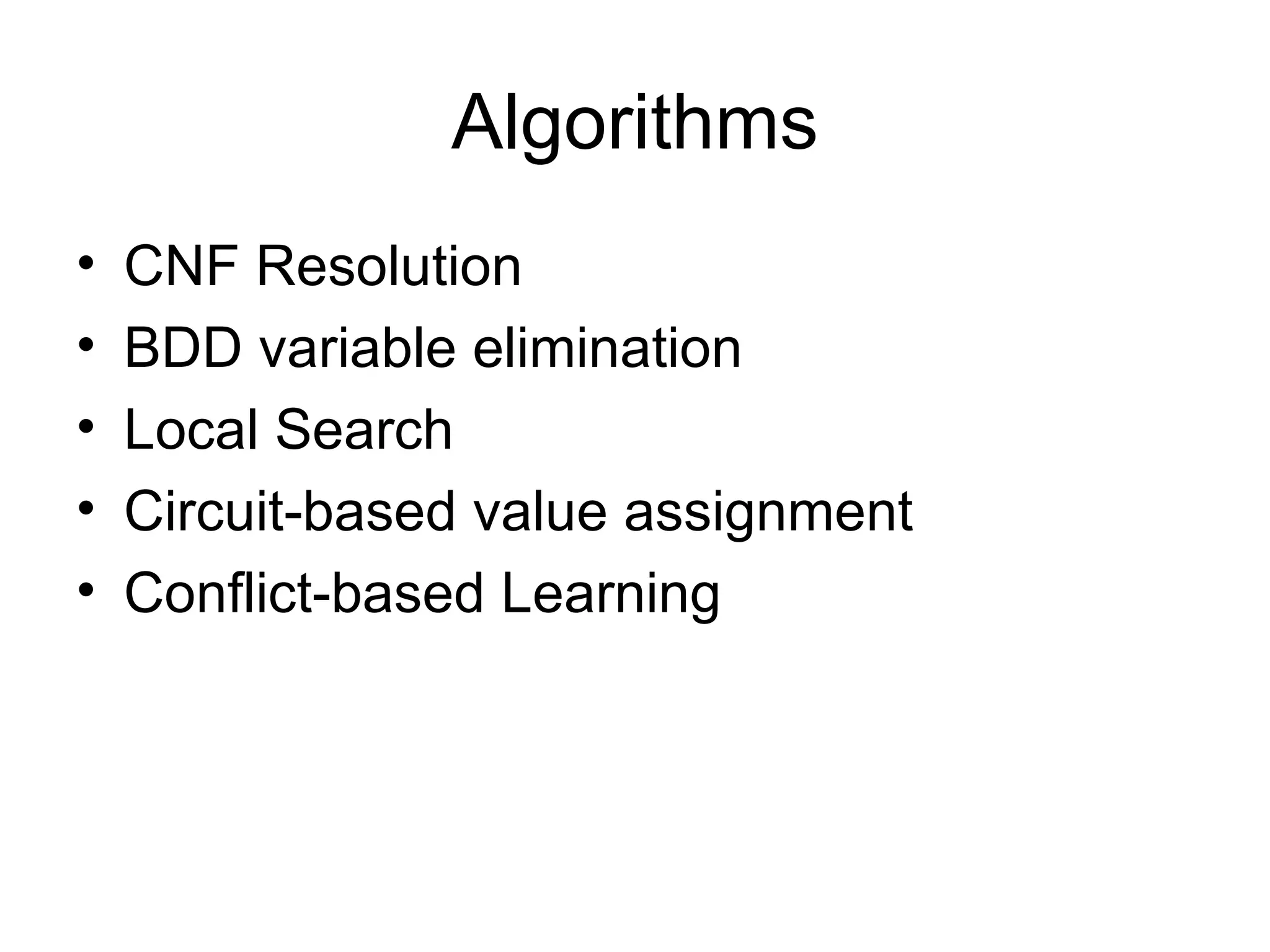 Algorithms

• CNF Resolution
• BDD variable elimination
• Local Search
• Circuit-based value assignment
• Conflict-based Learning